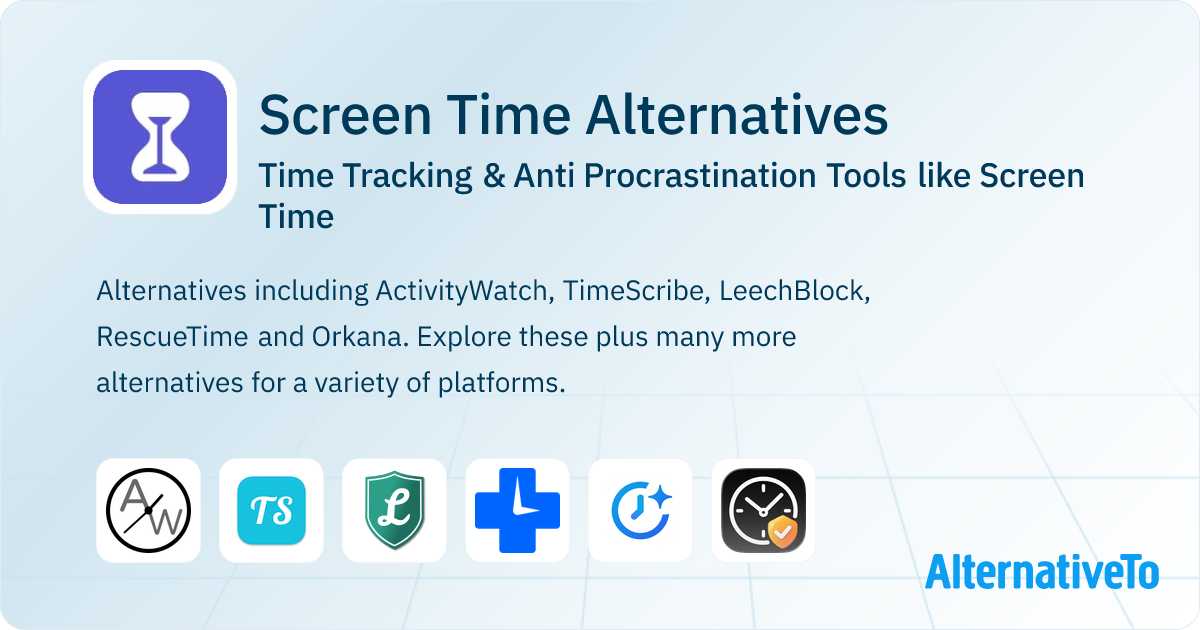 Screen Time Alternatives

Time Tracking & Anti Procrastination Tools like Screen Time

Alternatives including ActivityWatch, TimeScribe, LeechBlock, RescueTime and Orkana. Explore these plus many more alternatives for a variety of platforms.

AW TS L

AlternativeTo